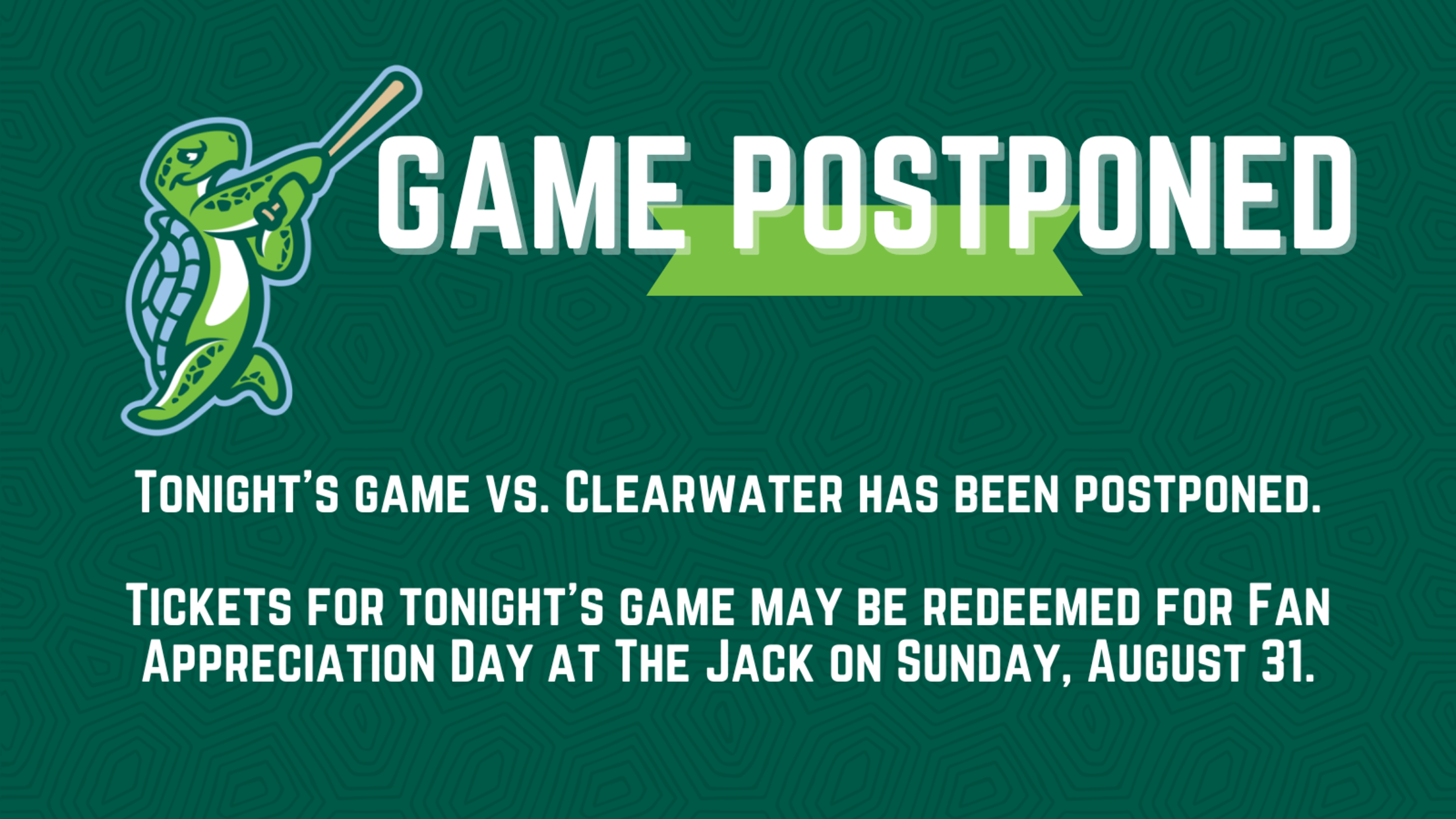 GAME POSTPONED

Tonight's game vs. Clearwater has been postponed.

Tickets for tonight's game may be redeemed for Fan Appreciation Day at The Jack on Sunday, August 31.